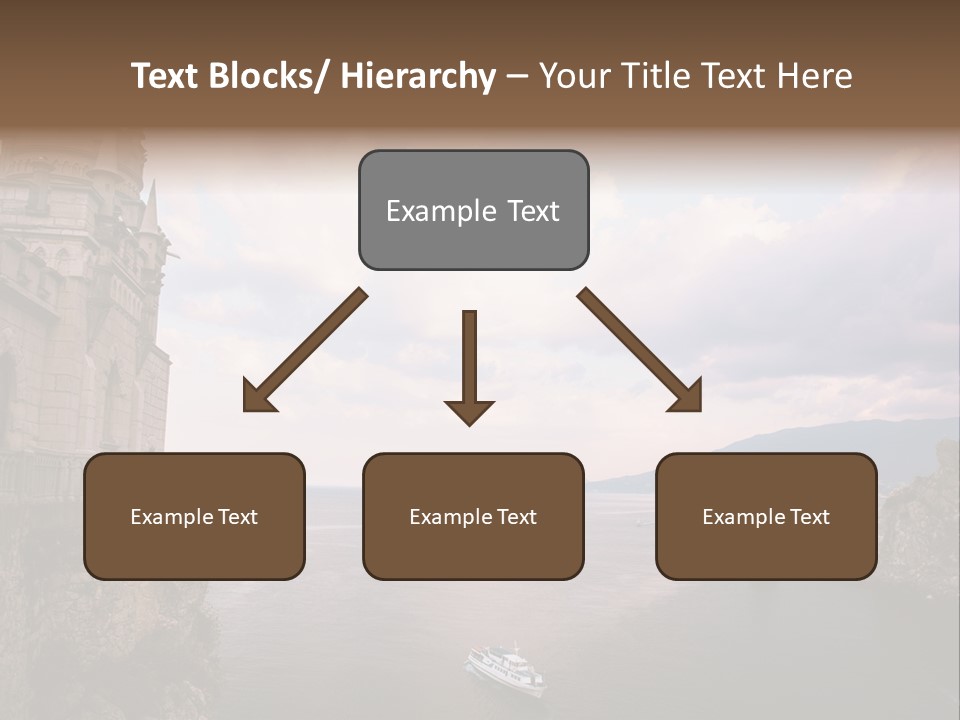 Text Blocks/ Hierarchy – Your Title Text Here

Example Text

Example Text

Example Text

Example Text